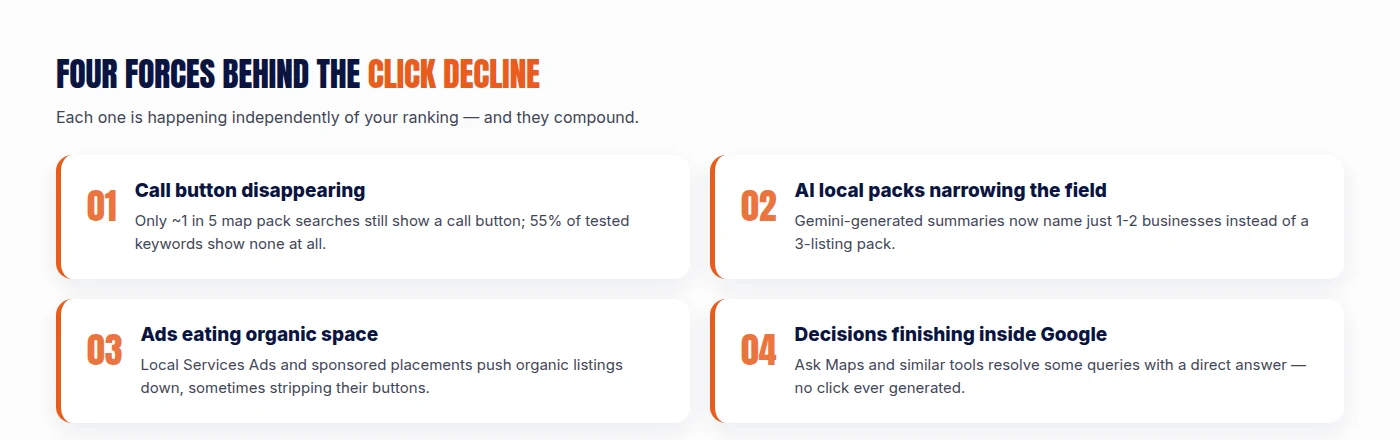 FOUR FORCES BEHIND THE CLICK DECLINE

Each one is happening independently of your ranking — and they compound.

01 Call button disappearing

Only ~1 in 5 map pack searches still show a call button; 55% of tested keywords show none at all.

02 AI local packs narrowing the field

Gemini-generated summaries now name just 1-2 businesses instead of a 3-listing pack.

03 Ads eating organic space

Local Services Ads and sponsored placements push organic listings down, sometimes stripping their buttons.

04 Decisions finishing inside Google

Ask Maps and similar tools resolve some queries with a direct answer — no click ever generated.